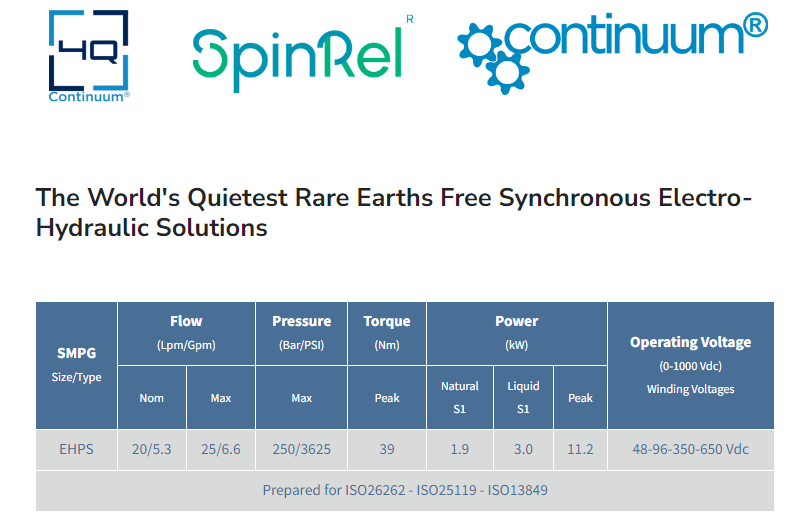 4Q
Continuum®

SpinRel®

continuum®

The World's Quietest Rare Earths Free Synchronous Electro-Hydraulic Solutions

| SMPG Size/Type | Flow (Lpm/Gpm) Nom | Flow (Lpm/Gpm) Max | Pressure (Bar/PSI) Max | Torque (Nm) Peak | Power (kW) Natural S1 | Power (kW) Liquid S1 | Power (kW) Peak | Operating Voltage (0-1000 Vdc) Winding Voltages |
|---|---|---|---|---|---|---|---|---|
| EHPS | 20/5.3 | 25/6.6 | 250/3625 | 39 | 1.9 | 3.0 | 11.2 | 48-96-350-650 Vdc |
| Prepared for ISO26262 - ISO25119 - ISO13849 | | | | | | | | |